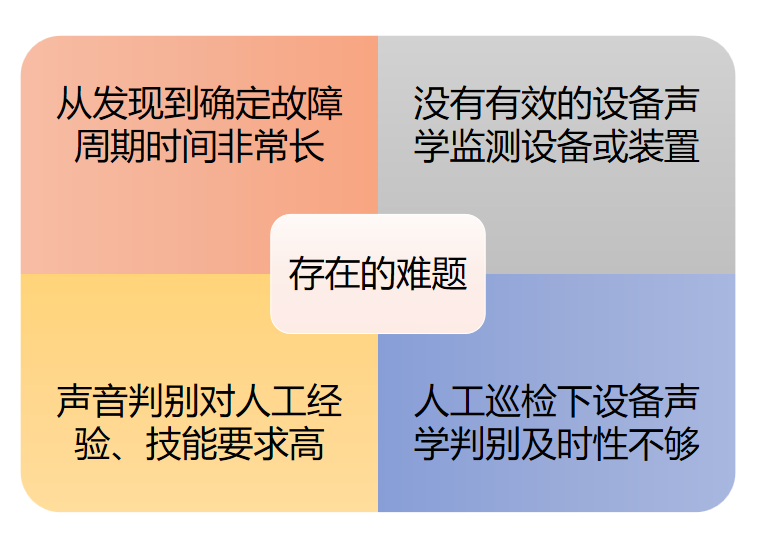 从发现到确定故障周期时间非常长

没有有效的设备声学监测设备或装置

存在的难题

声音判别对人工经验、技能要求高

人工巡检下设备声学判别及时性不够